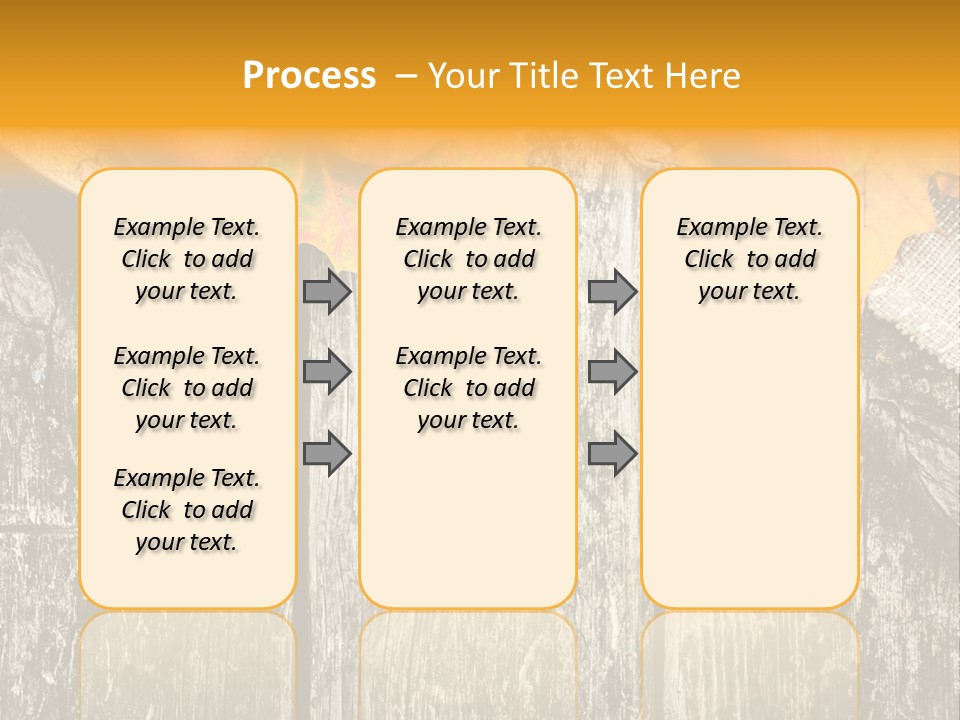 Process – Your Title Text Here

Example Text. Click to add your text.

Example Text. Click to add your text.

Example Text. Click to add your text.

Example Text. Click to add your text.

Example Text. Click to add your text.

Example Text. Click to add your text.